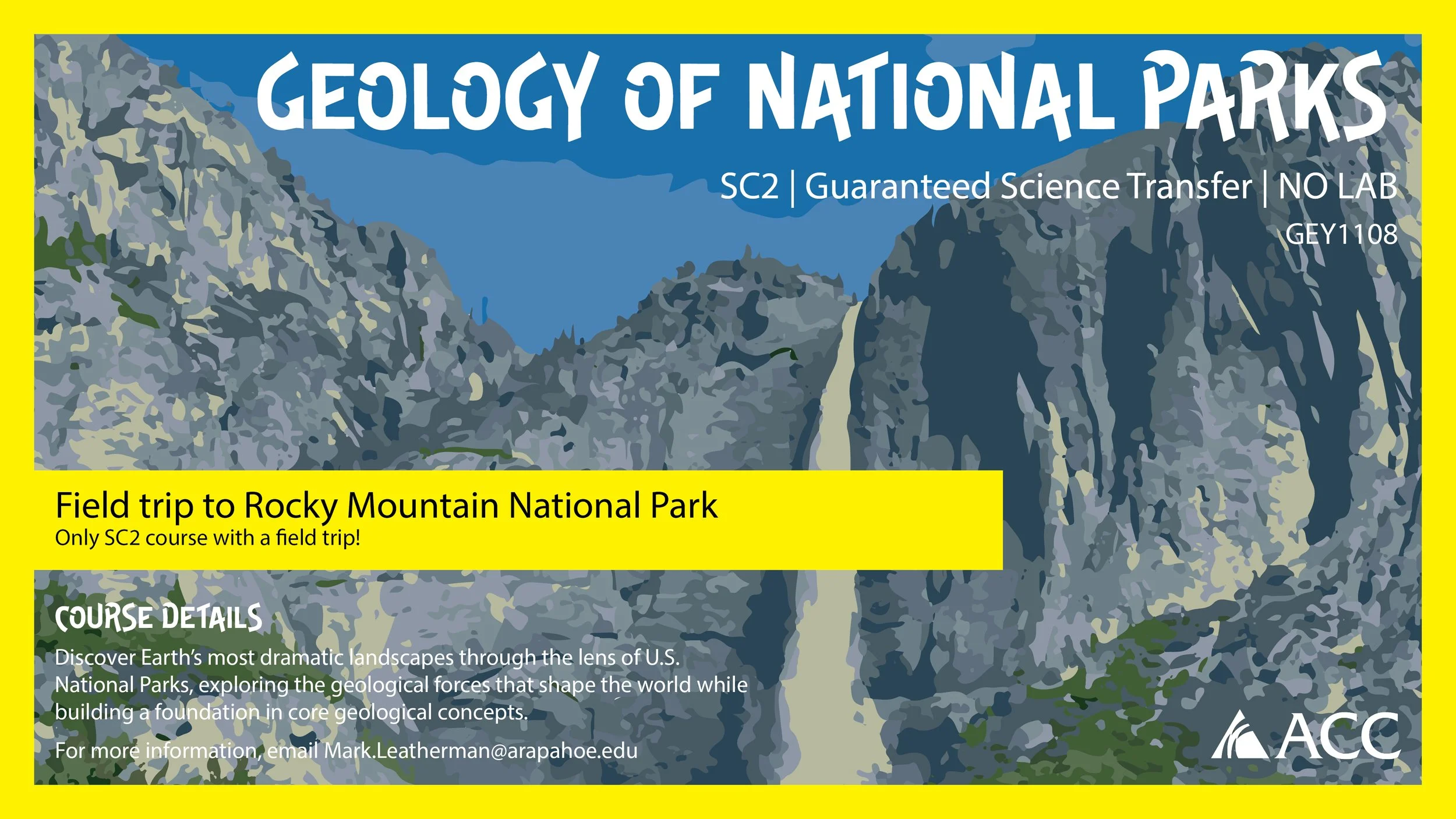 GEOLOGY OF NATIONAL PARKS

SC2 | Guaranteed Science Transfer | NO LAB

GEY1108

Field trip to Rocky Mountain National Park
Only SC2 course with a field trip!

COURSE DETAILS

Discover Earth's most dramatic landscapes through the lens of U.S. National Parks, exploring the geological forces that shape the world while building a foundation in core geological concepts.

For more information, email Mark.Leatherman@arapahoe.edu

ACC